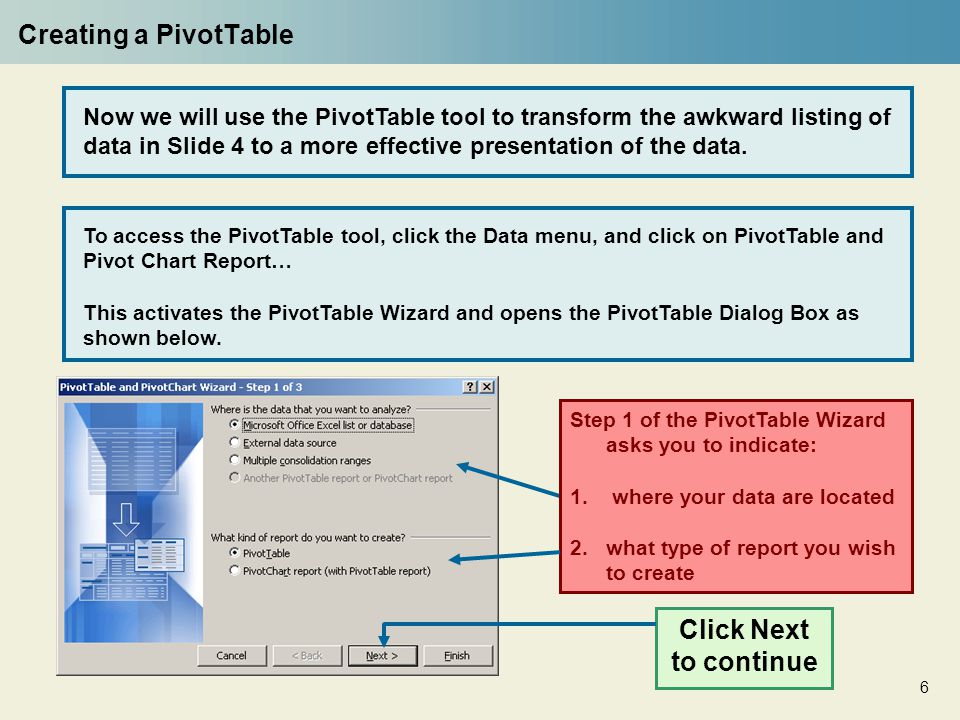 Creating a PivotTable

Now we will use the PivotTable tool to transform the awkward listing of data in Slide 4 to a more effective presentation of the data.

To access the PivotTable tool, click the Data menu, and click on PivotTable and Pivot Chart Report…

This activates the PivotTable Wizard and opens the PivotTable Dialog Box as shown below.

PivotTable and PivotChart Wizard - Step 1 of 3

?

X

Where is the data that you want to analyze?

Microsoft Office Excel list or database

External data source

Multiple consolidation ranges

Another PivotTable report or PivotChart report

What kind of report do you want to create?

PivotTable

PivotChart report (with PivotTable report)

Cancel

< Back

Next >

Finish

Step 1 of the PivotTable Wizard asks you to indicate:

1. where your data are located

2. what type of report you wish to create

Click Next to continue

6